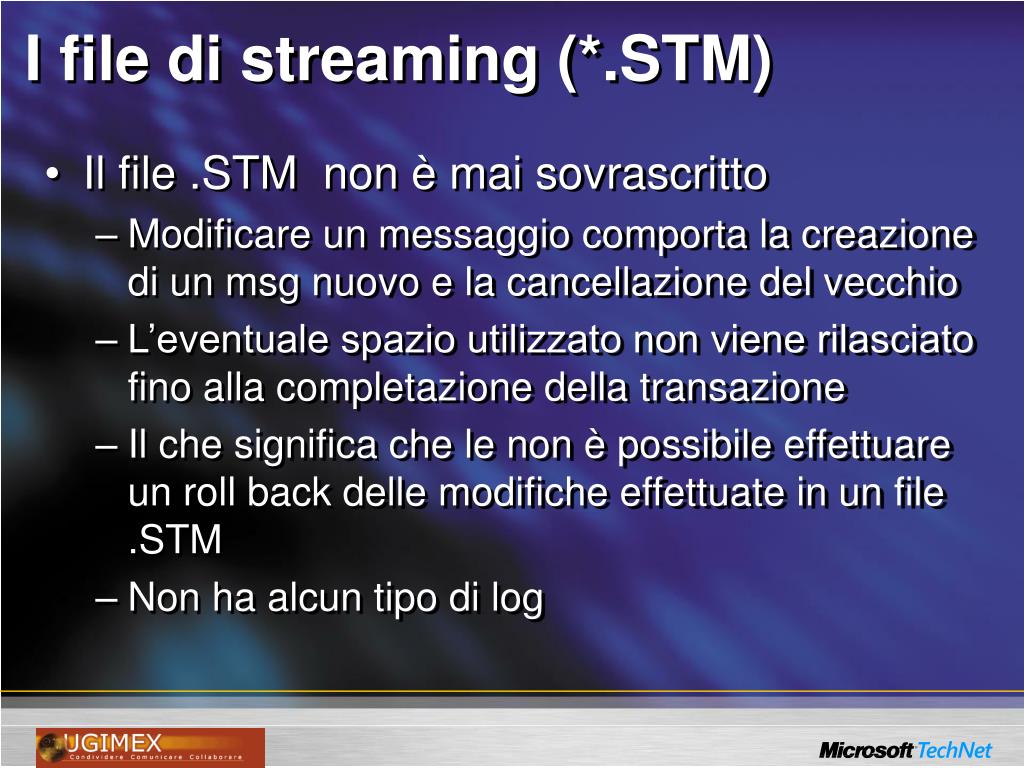 I file di streaming (*.STM)

• Il file .STM non è mai sovrascritto
– Modificare un messaggio comporta la creazione di un msg nuovo e la cancellazione del vecchio
– L'eventuale spazio utilizzato non viene rilasciato fino alla completazione della transazione
– Il che significa che le non è possibile effettuare un roll back delle modifiche effettuate in un file .STM
– Non ha alcun tipo di log

UGIMEX
Condividere Comunicare Collaborare

Microsoft TechNet